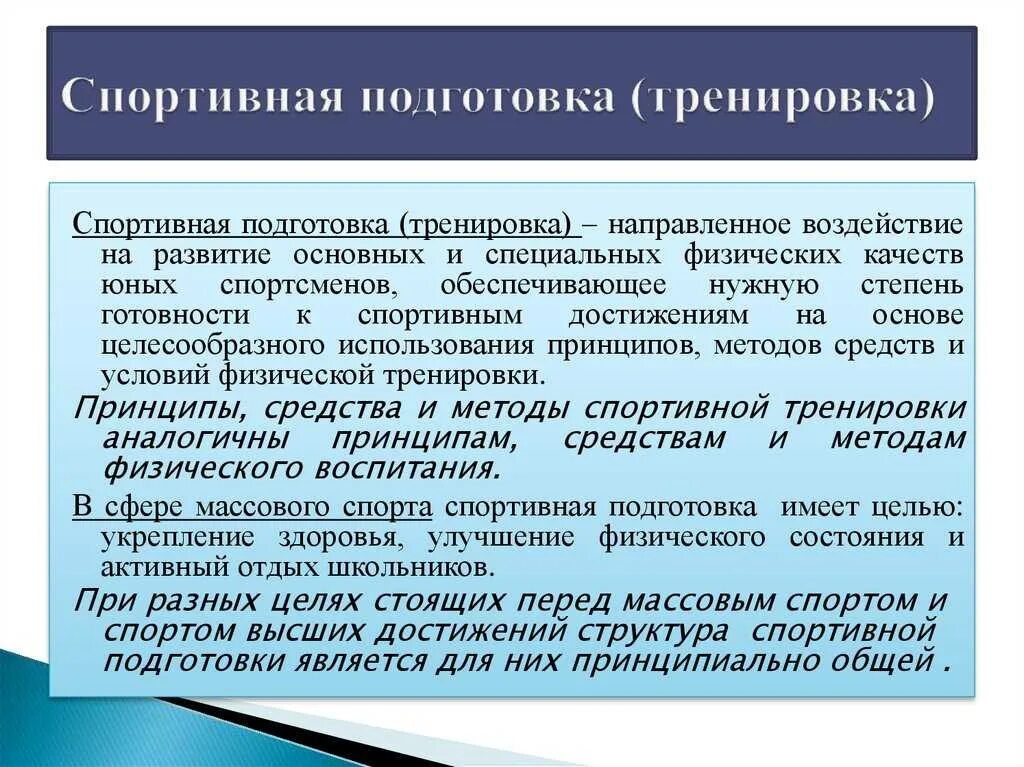 Спортивная подготовка (тренировка)

Спортивная подготовка (тренировка) – направленное воздействие на развитие основных и специальных физических качеств юных спортсменов, обеспечивающее нужную степень готовности к спортивным достижениям на основе целесообразного использования принципов, методов средств и условий физической тренировки.

Принципы, средства и методы спортивной тренировки аналогичны принципам, средствам и методам физического воспитания.

В сфере массового спорта спортивная подготовка имеет целью: укрепление здоровья, улучшение физического состояния и активный отдых школьников.

При разных целях стоящих перед массовым спортом и спортом высших достижений структура спортивной подготовки является для них принципиально общей .